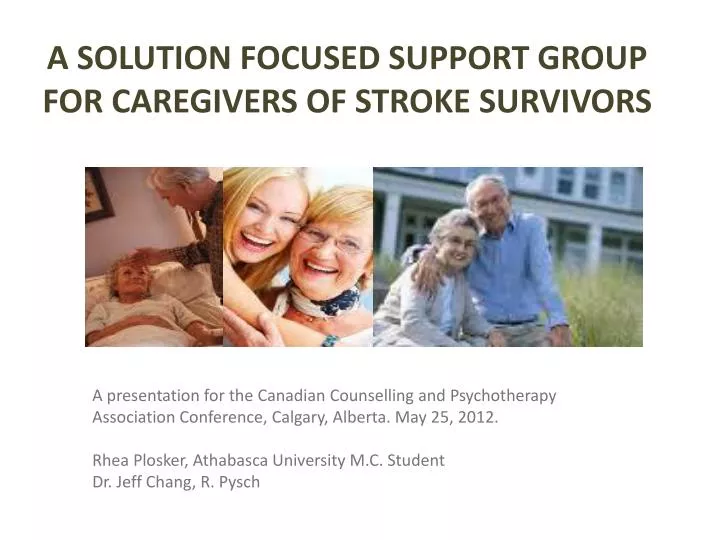 A SOLUTION FOCUSED SUPPORT GROUP FOR CAREGIVERS OF STROKE SURVIVORS

A presentation for the Canadian Counselling and Psychotherapy Association Conference, Calgary, Alberta. May 25, 2012.

Rhea Plosker, Athabasca University M.C. Student
Dr. Jeff Chang, R. Pysch